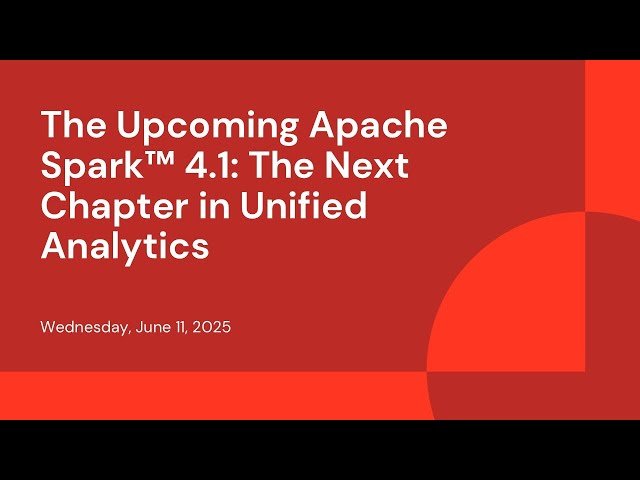 The Upcoming Apache Spark™ 4.1: The Next Chapter in Unified Analytics

Wednesday, June 11, 2025